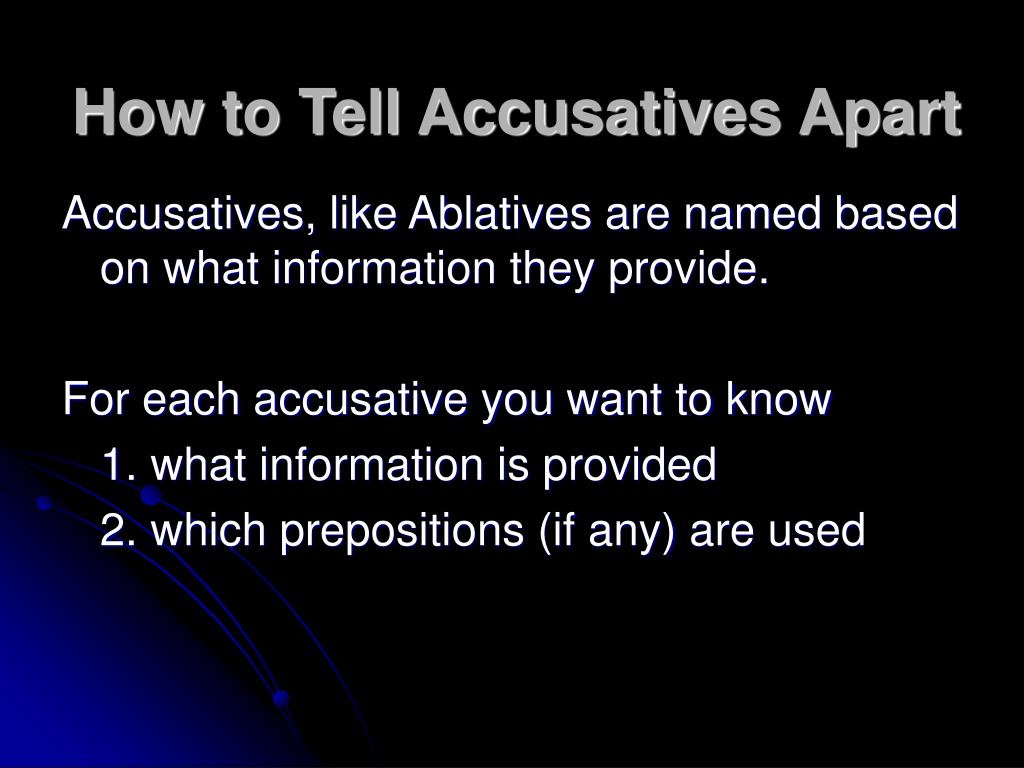 How to Tell Accusatives Apart

Accusatives, like Ablatives are named based on what information they provide.

For each accusative you want to know
1. what information is provided
2. which prepositions (if any) are used